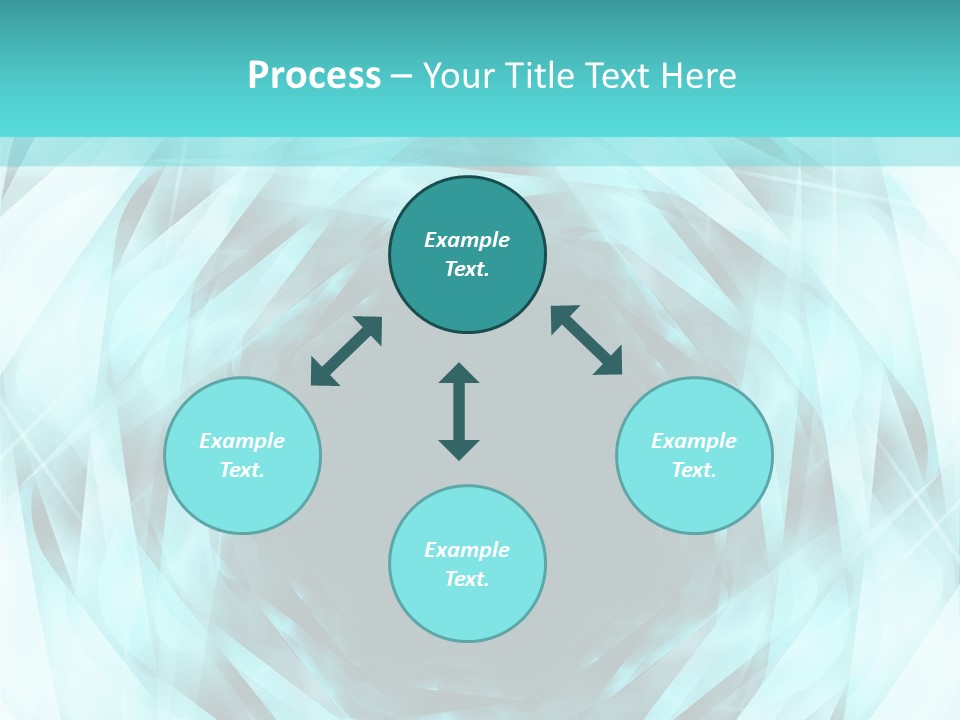 Process – Your Title Text Here

Example Text.

Example Text.

Example Text.

Example Text.